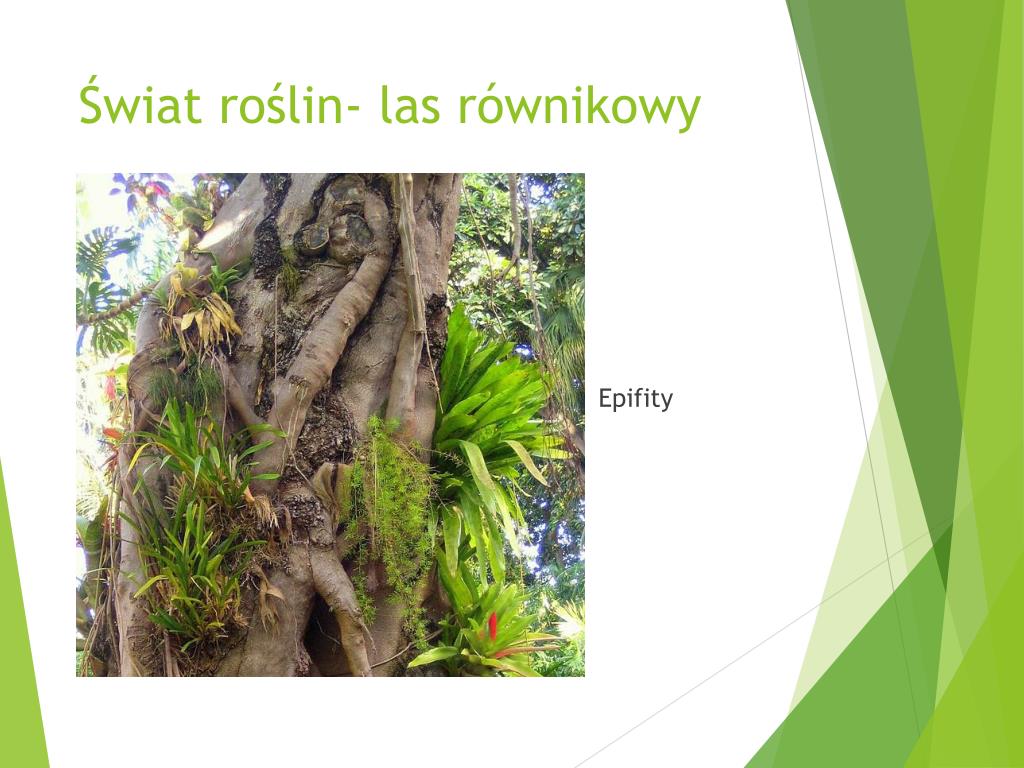 Świat roślin- las równikowy

Epifity